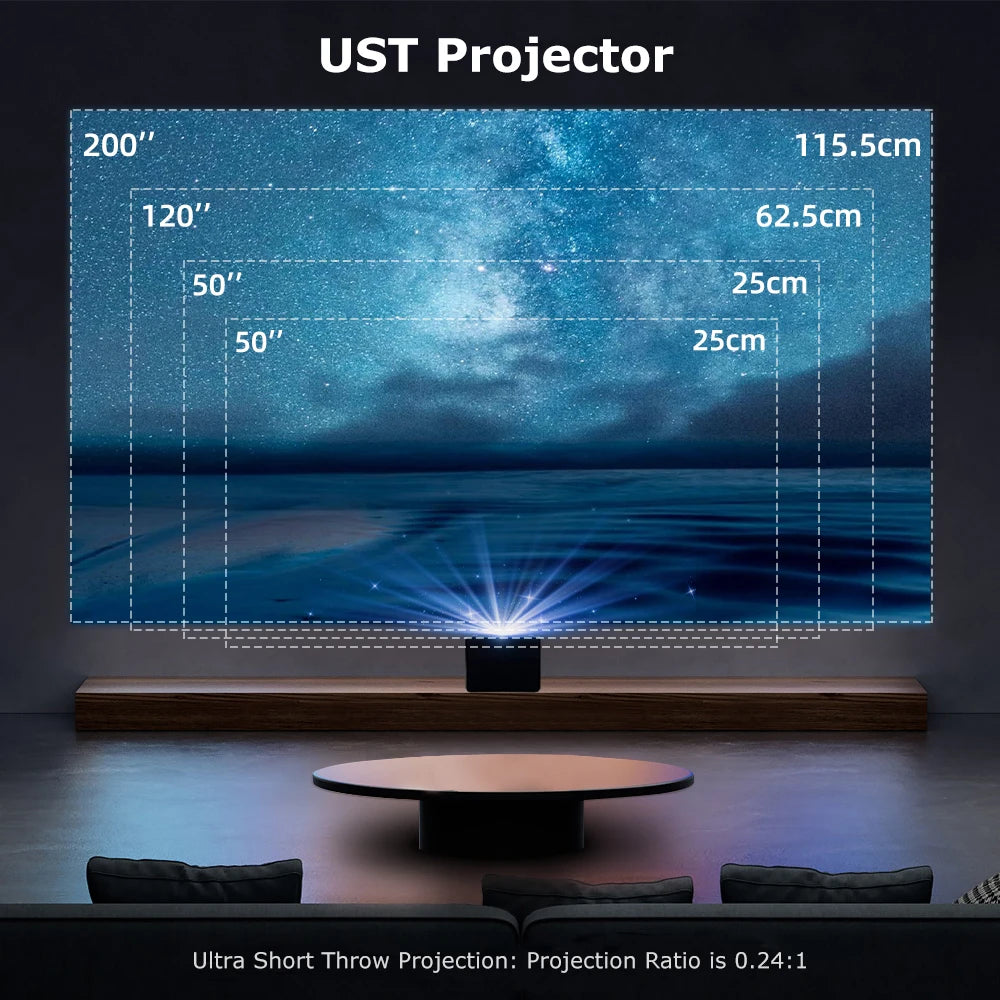 UST Projector

200''

115.5cm

120''

62.5cm

50''

25cm

50''

25cm

Ultra Short Throw Projection: Projection Ratio is 0.24:1